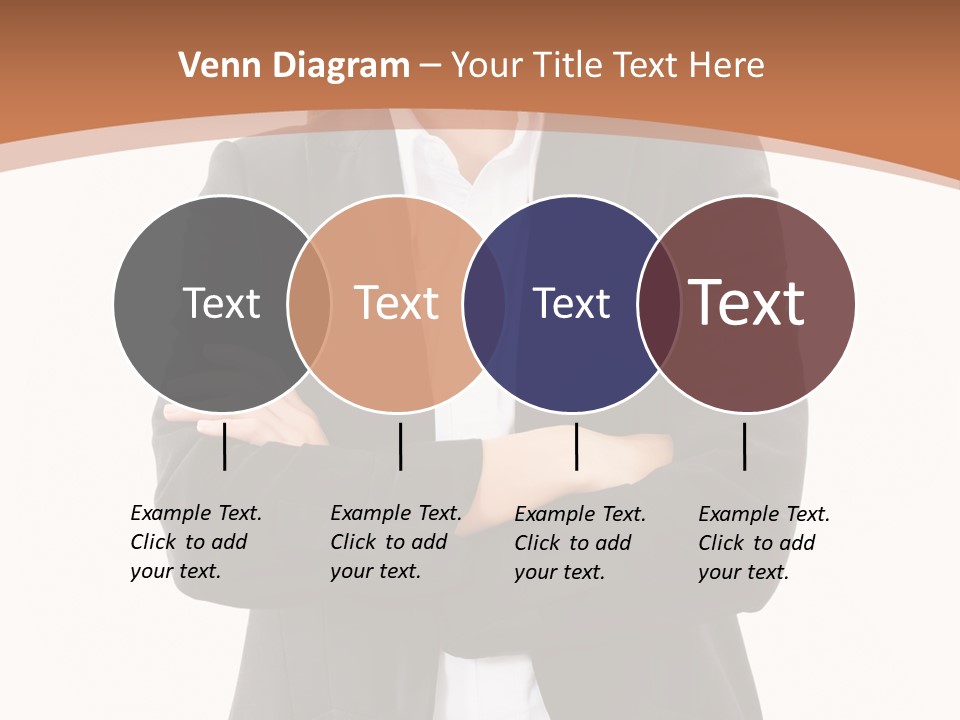 Venn Diagram – Your Title Text Here

Text

Text

Text

Text

Example Text. Click to add your text.

Example Text. Click to add your text.

Example Text. Click to add your text.

Example Text. Click to add your text.